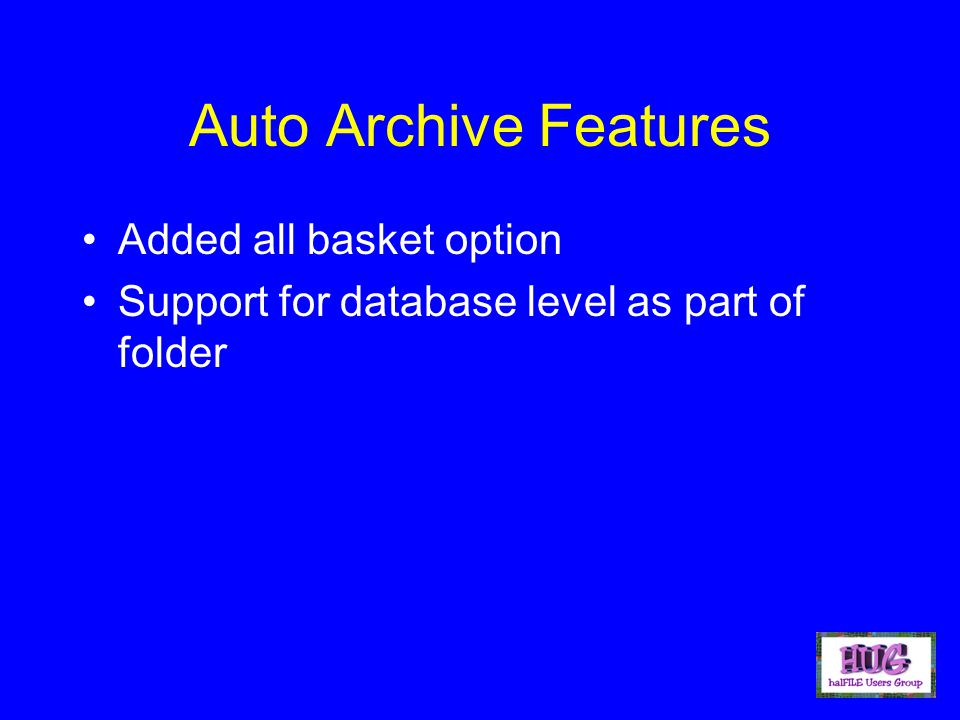 Auto Archive Features

• Added all basket option
• Support for database level as part of folder

HUG
halFILE Users Group